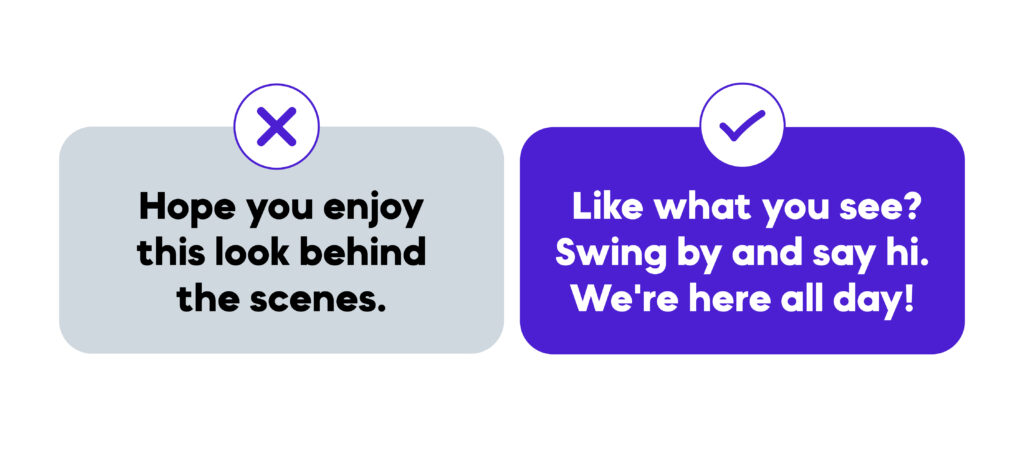 Hope you enjoy this look behind the scenes.

Like what you see? Swing by and say hi. We're here all day!